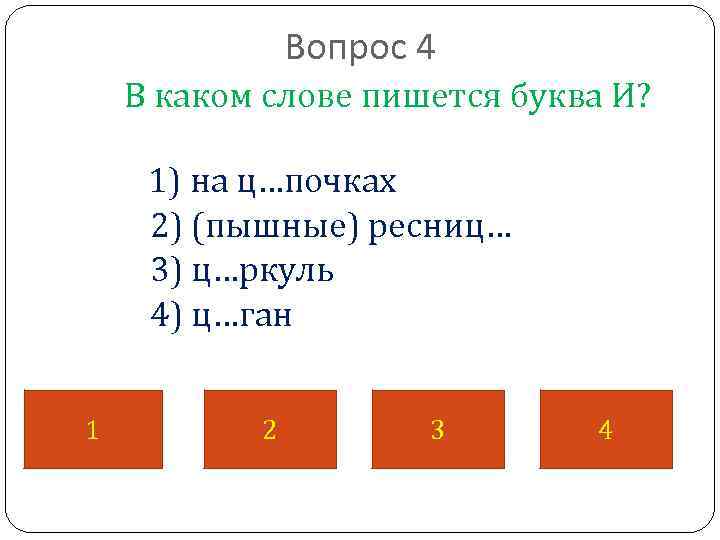 Вопрос 4

В каком слове пишется буква И?

1) на ц…почках
2) (пышные) ресниц…
3) ц…ркуль
4) ц…ган

1

2

3

4